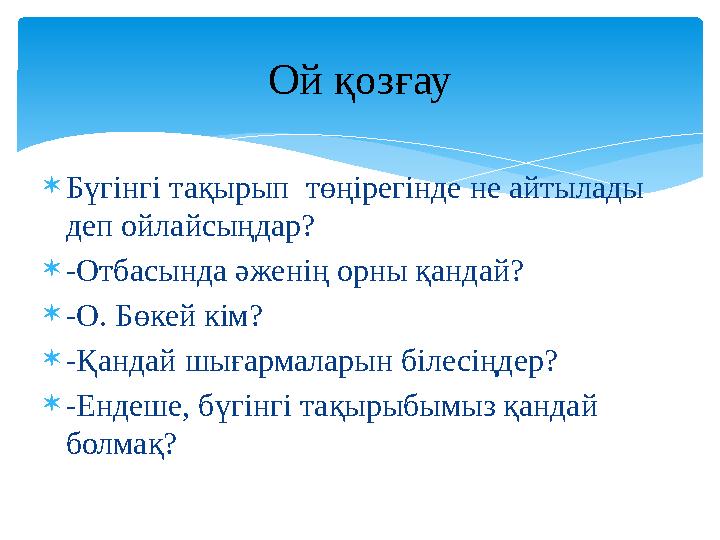 Ой қозғау

Бүгінгі тақырып төңірегінде не айтылады деп ойлайсыңдар?

-Отбасында әженің орны қандай?

-О. Бөкей кім?

-Қандай шығармаларын білесіңдер?

-Ендеше, бүгінгі тақырыбымыз қандай болмақ?